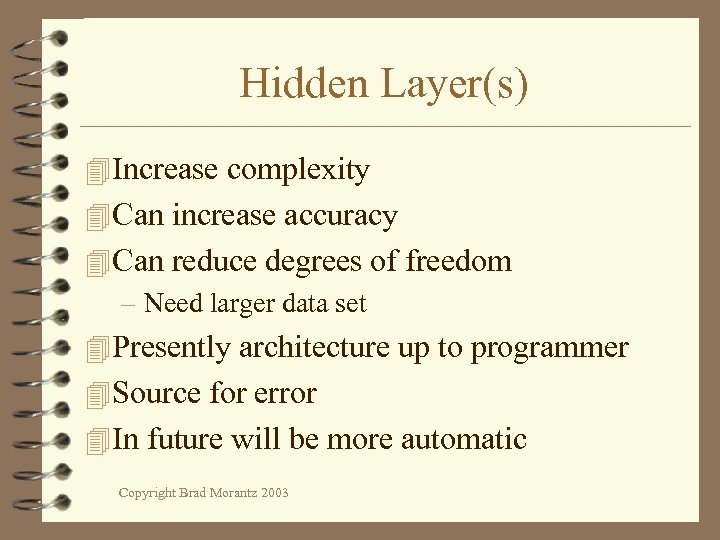 Hidden Layer(s)

Increase complexity

Can increase accuracy

Can reduce degrees of freedom

– Need larger data set

Presently architecture up to programmer

Source for error

In future will be more automatic

Copyright Brad Morantz 2003